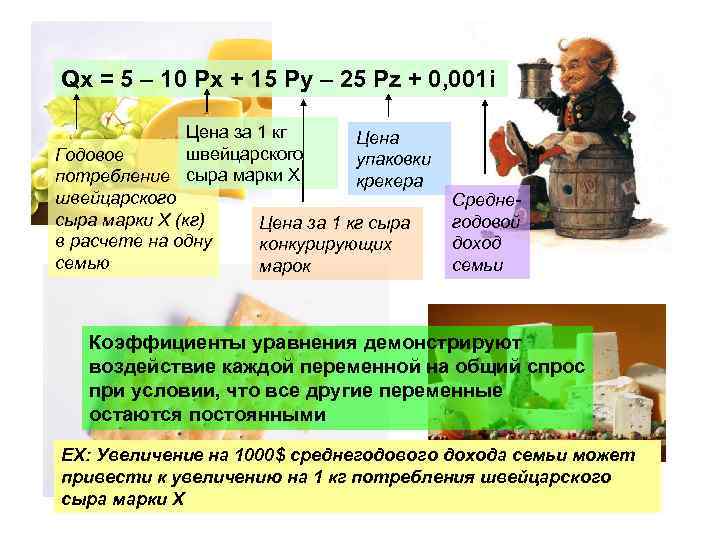 Qx = 5 – 10 Px + 15 Py – 25 Pz + 0,001i

Годовое потребление швейцарского сыра марки X (кг) в расчете на одну семью

Цена за 1 кг швейцарского сыра марки X

Цена за 1 кг сыра конкурирующих марок

Цена упаковки крекера

Средне-годовой доход семьи

Коэффициенты уравнения демонстрируют воздействие каждой переменной на общий спрос при условии, что все другие переменные остаются постоянными

EX: Увеличение на 1000$ среднегодового дохода семьи может привести к увеличению на 1 кг потребления швейцарского сыра марки X